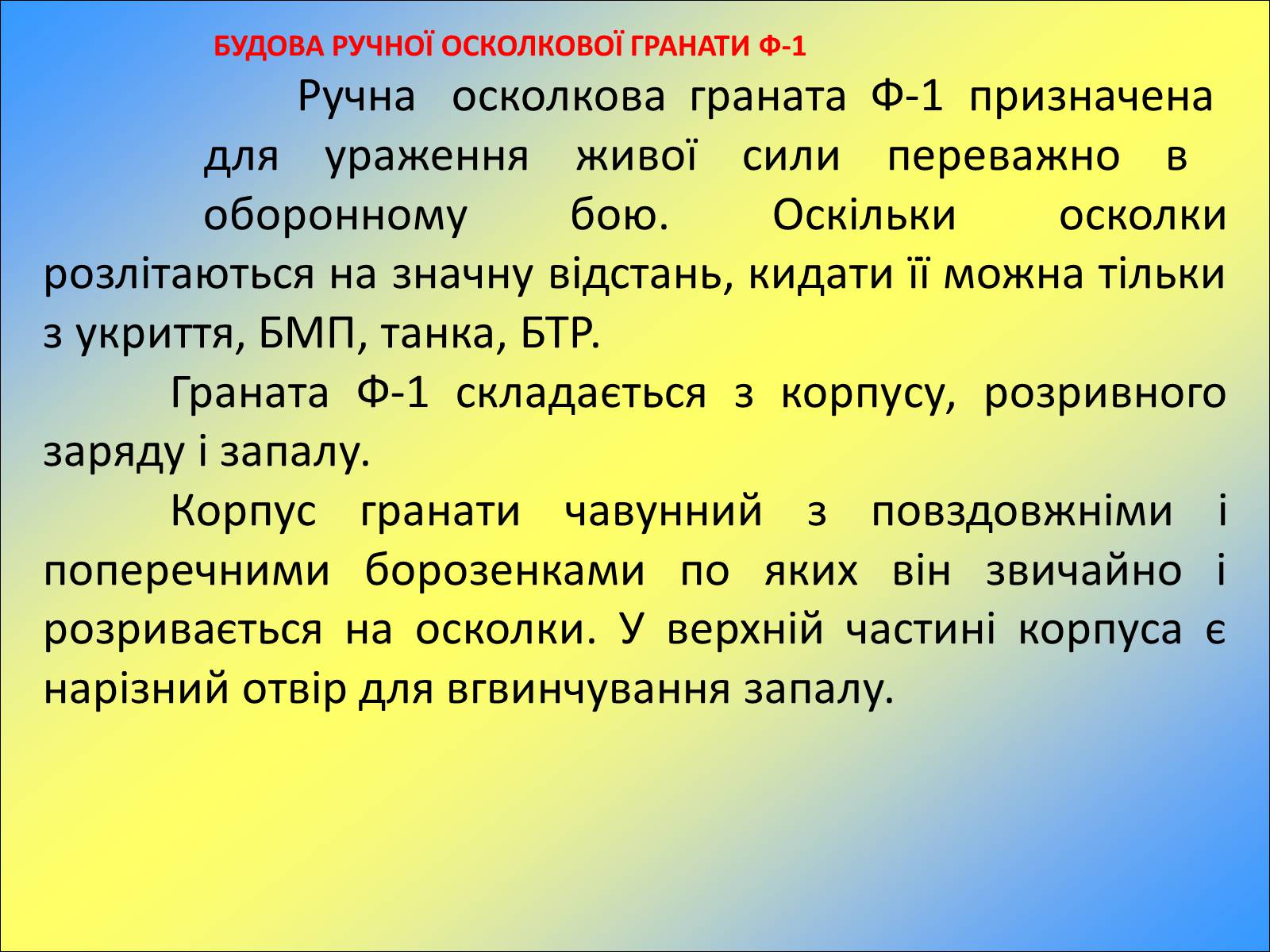 БУДОВА РУЧНОЇ ОСКОЛКОВОЇ ГРАНАТИ Ф-1

Ручна осколкова граната Ф-1 призначена для ураження живої сили переважно в оборонному бою. Оскільки осколки розлітаються на значну відстань, кидати її можна тільки з укриття, БМП, танка, БТР.

Граната Ф-1 складається з корпусу, розривного заряду і запалу.

Корпус гранати чавунний з повздовжніми і поперечними борозенками по яких він звичайно і розривається на осколки. У верхній частині корпуса є нарізний отвір для вгвинчування запалу.